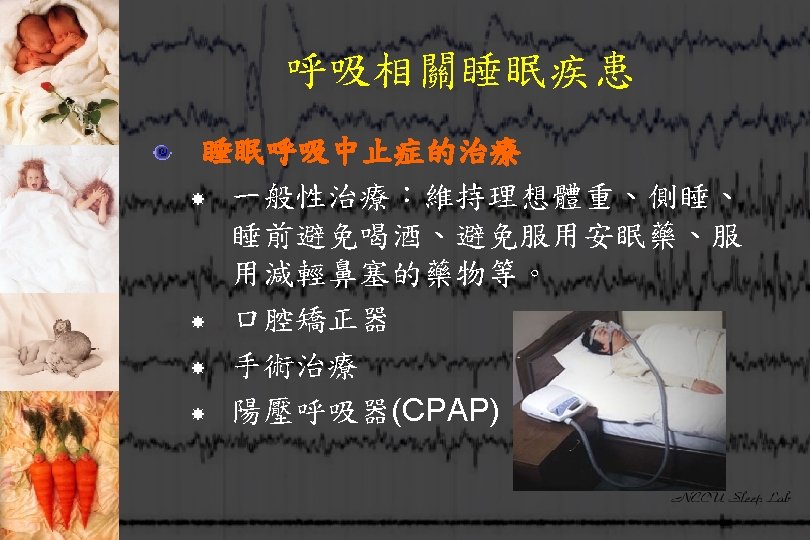 呼吸相關睡眠疾患

睡眠呼吸中止症的治療

一般性治療：維持理想體重、側睡、睡前避免喝酒、避免服用安眠藥、服用減輕鼻塞的藥物等。

口腔矯正器

手術治療

陽壓呼吸器(CPAP)

NCCU Sleep Lab